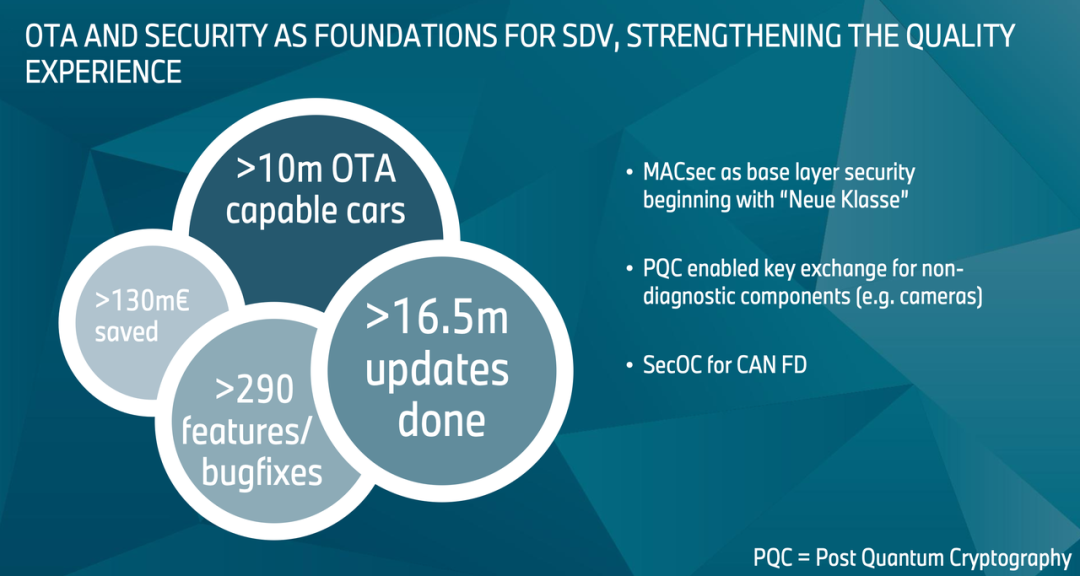 OTA AND SECURITY AS FOUNDATIONS FOR SDV, STRENGTHENING THE QUALITY EXPERIENCE

>10m OTA capable cars

>130m€ saved

>16.5m updates done

>290 features/ bugfixes

• MACsec as base layer security beginning with "Neue Klasse"

• PQC enabled key exchange for non-diagnostic components (e.g. cameras)

• SecOC for CAN FD

PQC = Post Quantum Cryptography